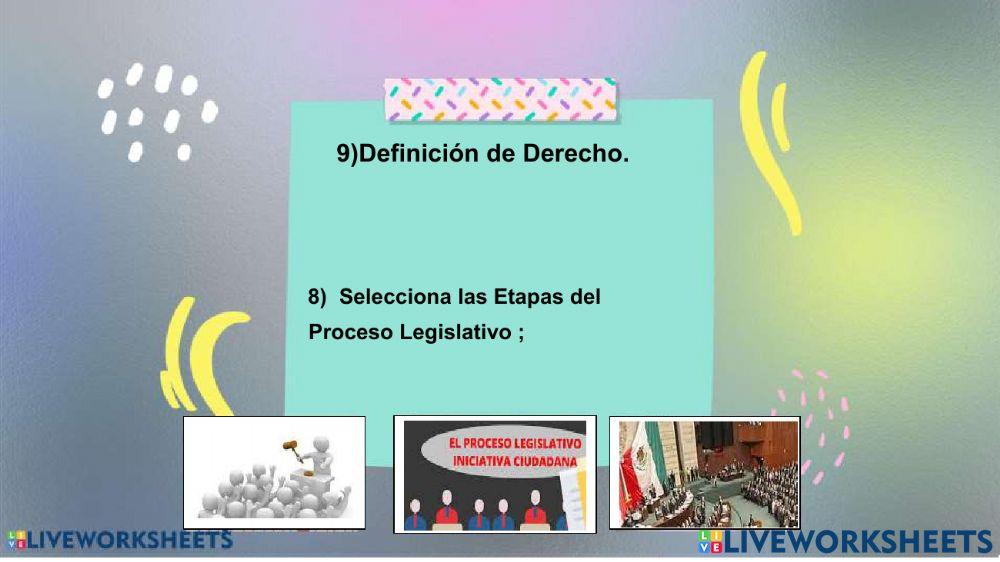 9)Definición de Derecho.

8) Selecciona las Etapas del Proceso Legislativo ;

EL PROCESO LEGISLATIVO INICIATIVA CIUDADANA

LIVEWORKSHEETS

LIVEWORKSHEETS